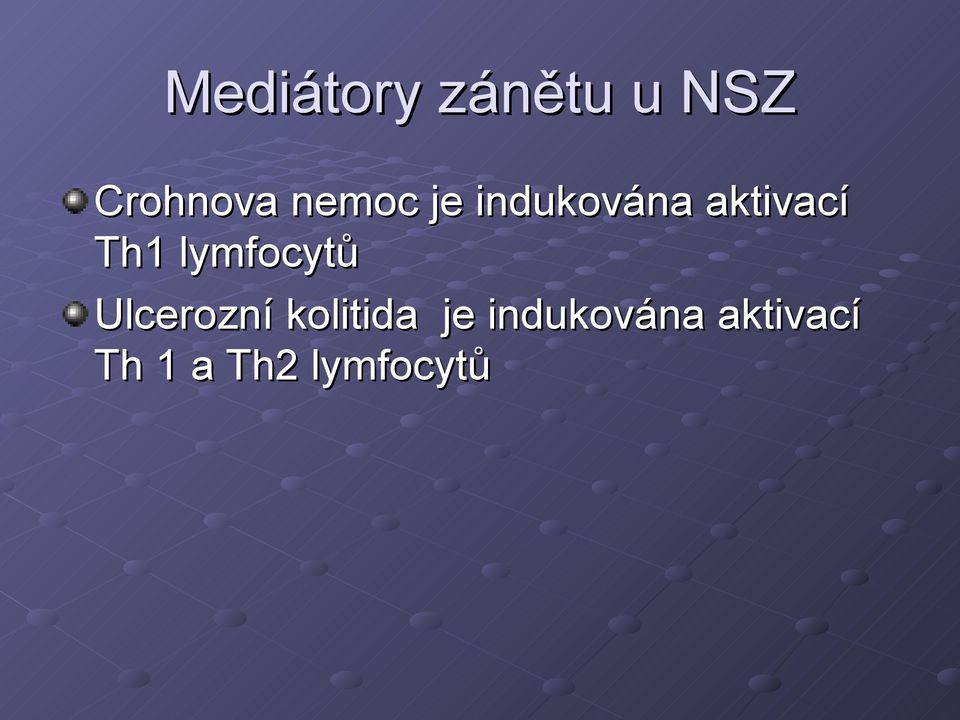 Mediátory zánětu u NSZ

Crohnova nemoc je indukována aktivací Th1 lymfocytů

Ulcerozní kolitida  je indukována aktivací Th 1 a Th2 lymfocytů